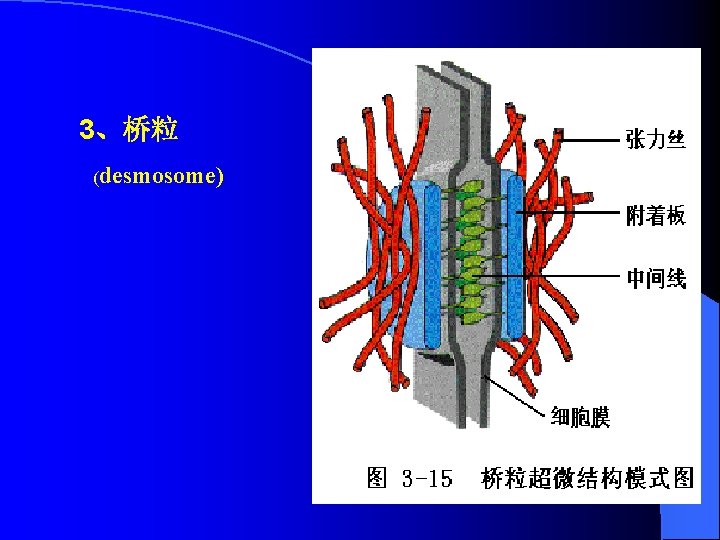 3、桥粒

(desmosome)

张力丝

附着板

中间线

细胞膜

图 3-15 桥粒超微结构模式图